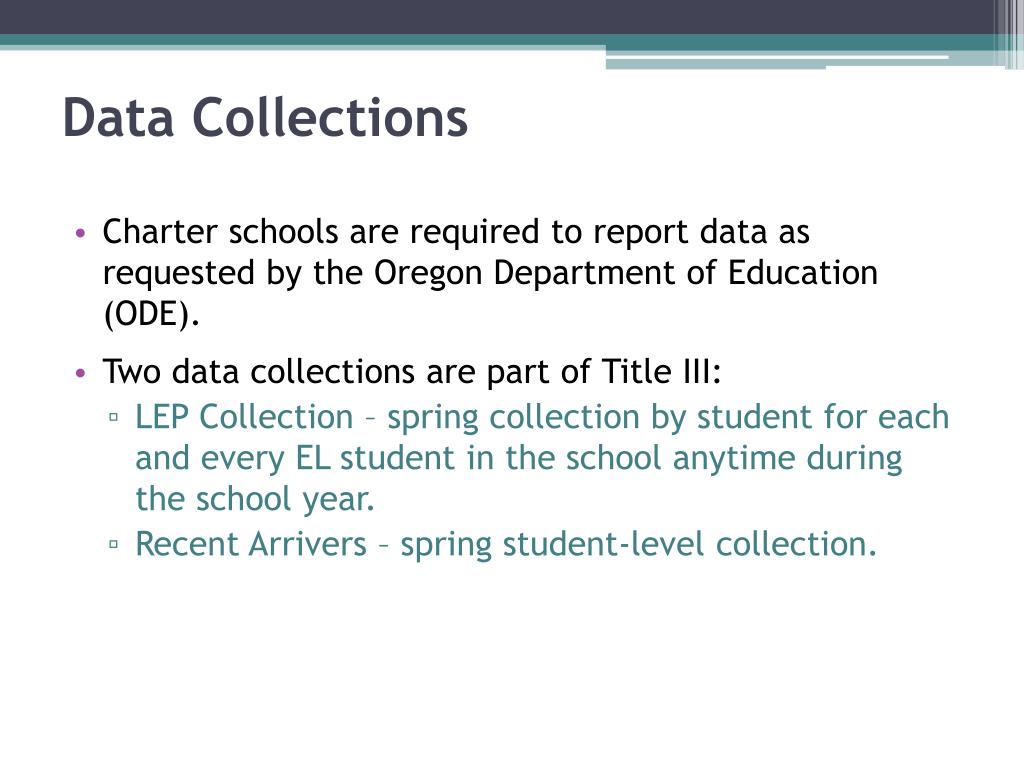 Data Collections

• Charter schools are required to report data as requested by the Oregon Department of Education (ODE).

• Two data collections are part of Title III:
▫ LEP Collection – spring collection by student for each and every EL student in the school anytime during the school year.
▫ Recent Arrivers – spring student-level collection.